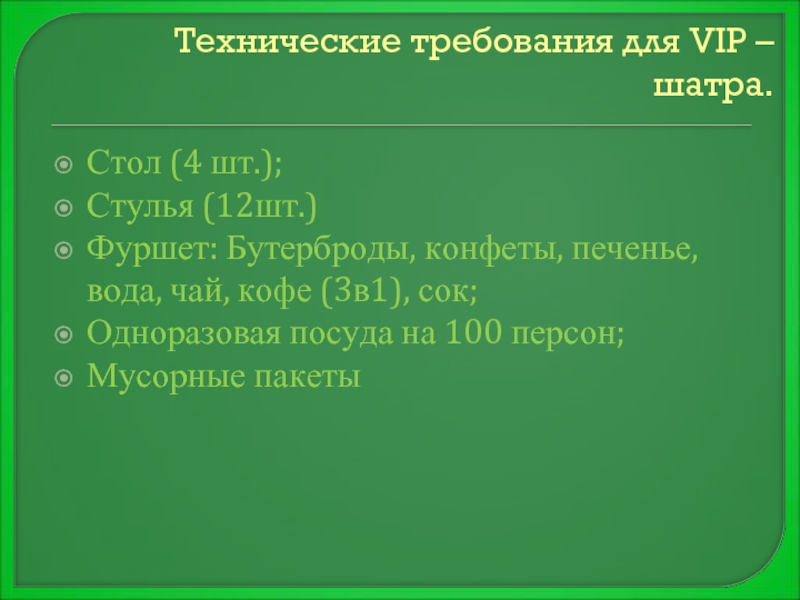 Технические требования для VIP – шатра.

Стол (4 шт.);
Стулья (12шт.)
Фуршет: Бутерброды, конфеты, печенье, вода, чай, кофе (3в1), сок;
Одноразовая посуда на 100 персон;
Мусорные пакеты